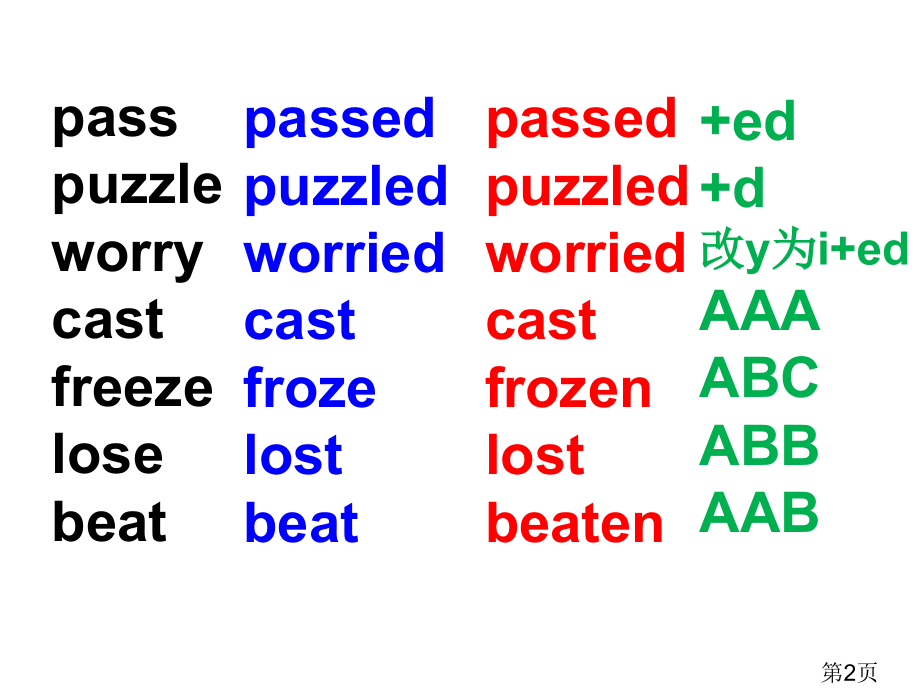 | pass | passed | passed | +ed |
|---|---|---|---|
| puzzle | puzzled | puzzled | +d |
| worry | worried | worried | 改y为i+ed |
| cast | cast | cast | AAA |
| freeze | froze | frozen | ABC |
| lose | lost | lost | ABB |
| beat | beat | beaten | AAB |

第2页